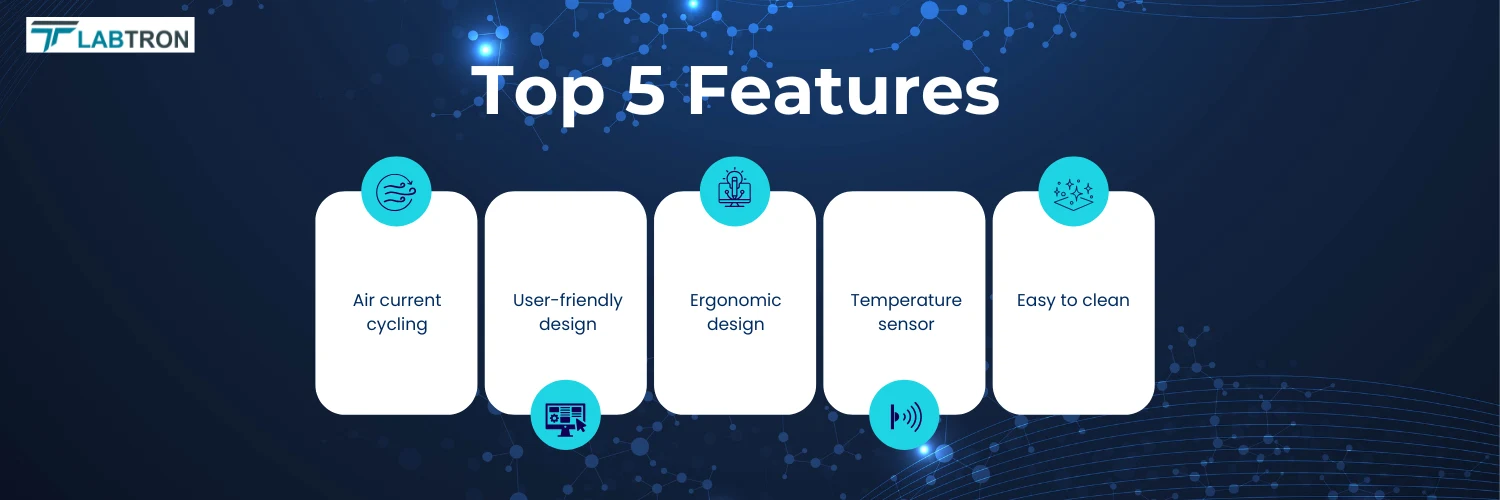 LABTRON

Top 5 Features

Air current cycling

User-friendly design

Ergonomic design

Temperature sensor

Easy to clean